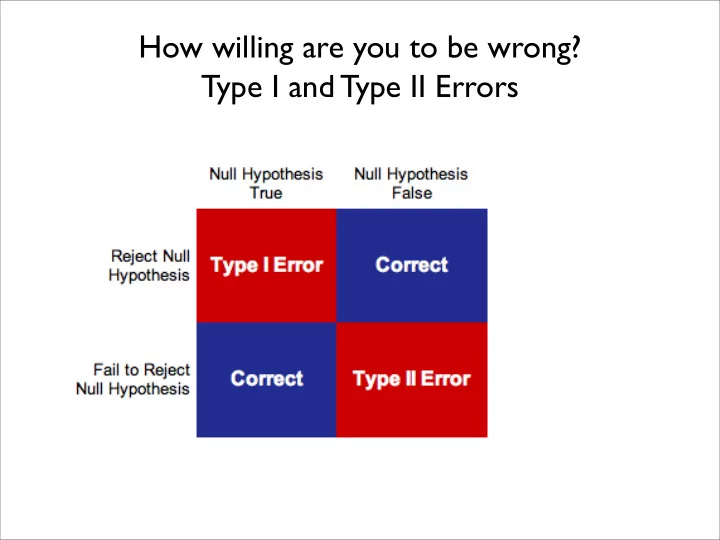 How willing are you to be wrong?
Type I and Type II Errors

| | Null Hypothesis True | Null Hypothesis False |
|---|---|---|
| Reject Null Hypothesis | Type I Error | Correct |
| Fail to Reject Null Hypothesis | Correct | Type II Error |